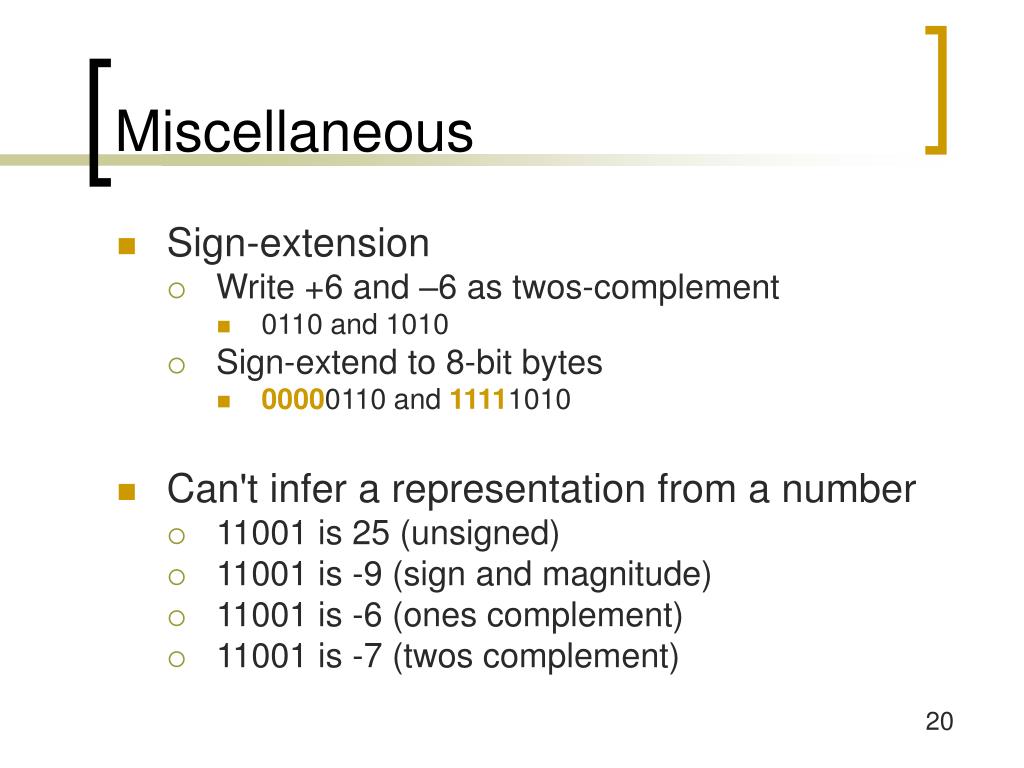 Miscellaneous

Sign-extension
Write +6 and –6 as twos-complement
0110 and 1010
Sign-extend to 8-bit bytes
00000110 and 11111010

Can't infer a representation from a number
11001 is 25 (unsigned)
11001 is -9 (sign and magnitude)
11001 is -6 (ones complement)
11001 is -7 (twos complement)

20